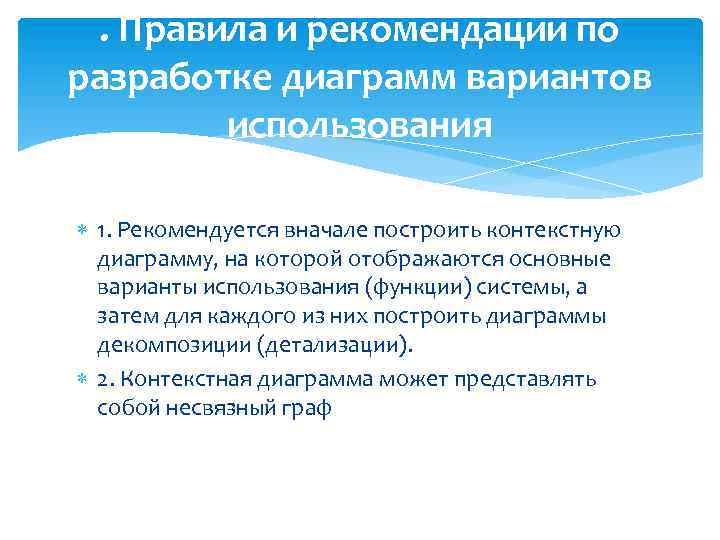 . Правила и рекомендации по разработке диаграмм вариантов использования

1. Рекомендуется вначале построить контекстную диаграмму, на которой отображаются основные варианты использования (функции) системы, а затем для каждого из них построить диаграммы декомпозиции (детализации).

2. Контекстная диаграмма может представлять собой несвязный граф